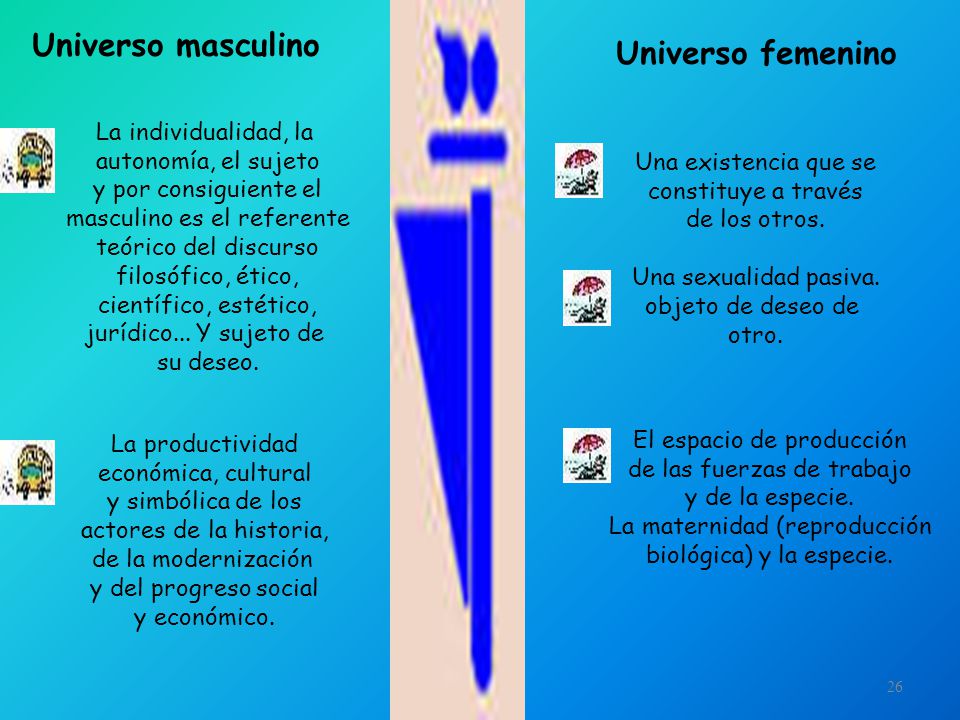 Universo masculino

La individualidad, la autonomía, el sujeto y por consiguiente el masculino es el referente teórico del discurso filosófico, ético, científico, estético, jurídico... Y sujeto de su deseo.

La productividad económica, cultural y simbólica de los actores de la historia, de la modernización y del progreso social y económico.

Universo femenino

Una existencia que se constituye a través de los otros.

Una sexualidad pasiva. objeto de deseo de otro.

El espacio de producción de las fuerzas de trabajo y de la especie. La maternidad (reproducción biológica) y la especie.

26